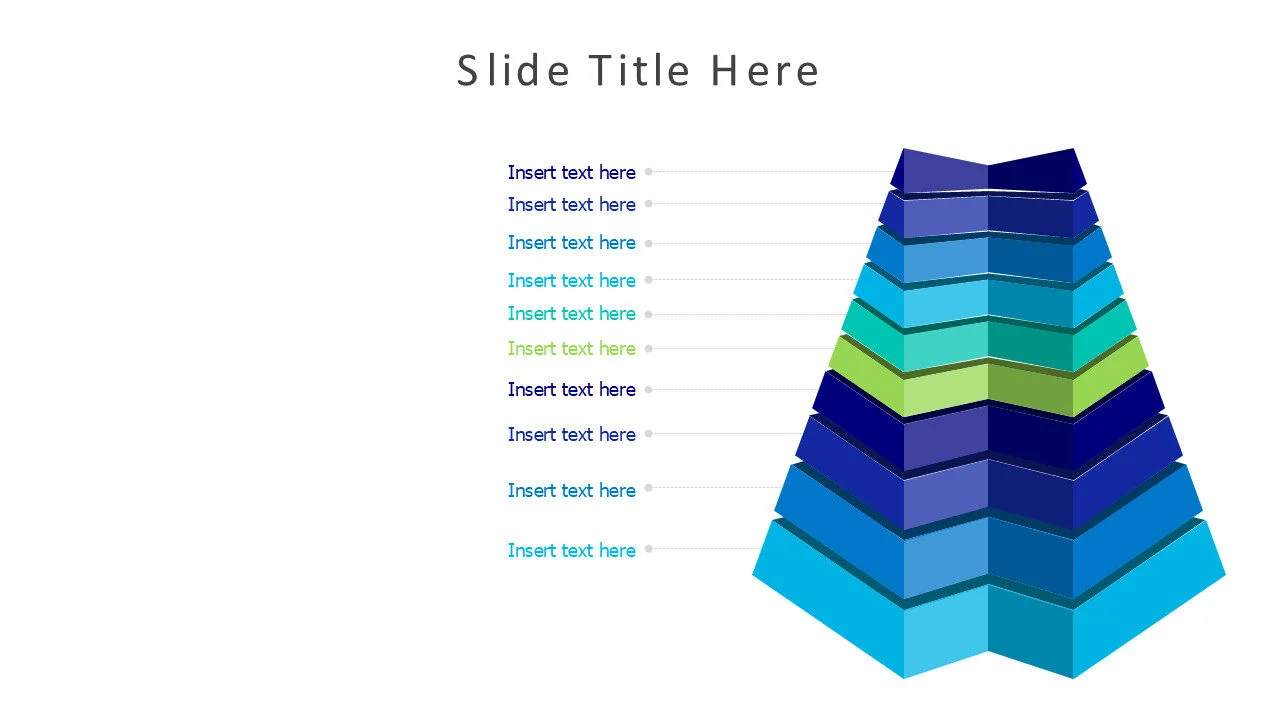 Slide Title Here

Insert text here

Insert text here

Insert text here

Insert text here

Insert text here

Insert text here

Insert text here

Insert text here

Insert text here

Insert text here